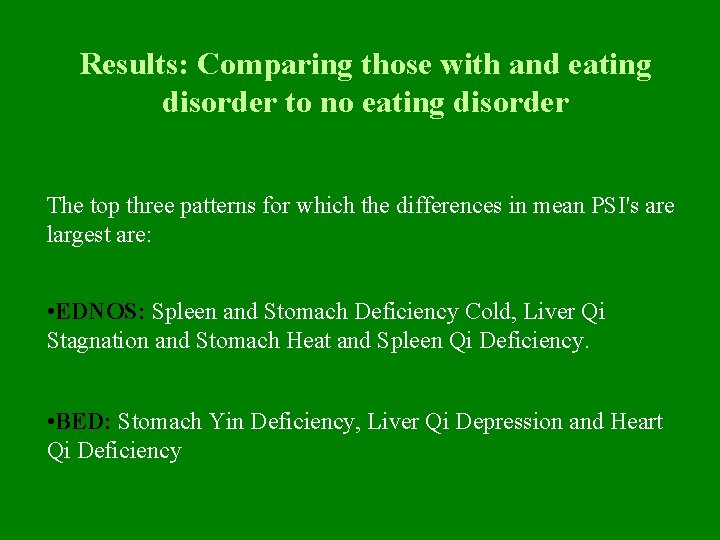 Results: Comparing those with and eating disorder to no eating disorder

The top three patterns for which the differences in mean PSI's are largest are:

•EDNOS: Spleen and Stomach Deficiency Cold, Liver Qi Stagnation and Stomach Heat and Spleen Qi Deficiency.

•BED: Stomach Yin Deficiency, Liver Qi Depression and Heart Qi Deficiency